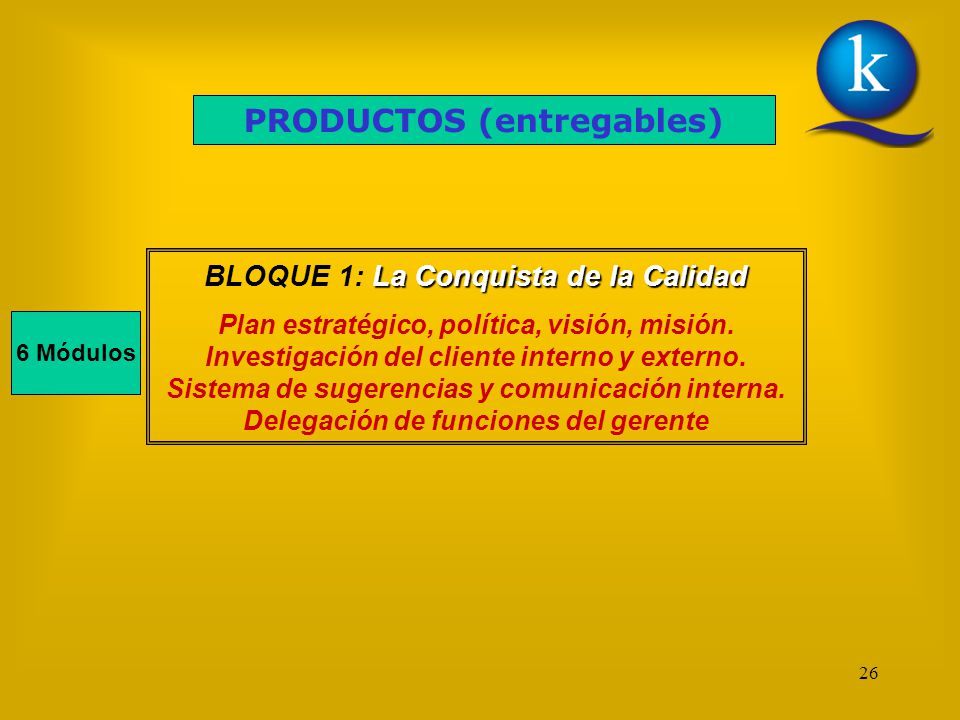 k

PRODUCTOS (entregables)

6 Módulos

BLOQUE 1: La Conquista de la Calidad

Plan estratégico, política, visión, misión.
Investigación del cliente interno y externo.
Sistema de sugerencias y comunicación interna.
Delegación de funciones del gerente

26